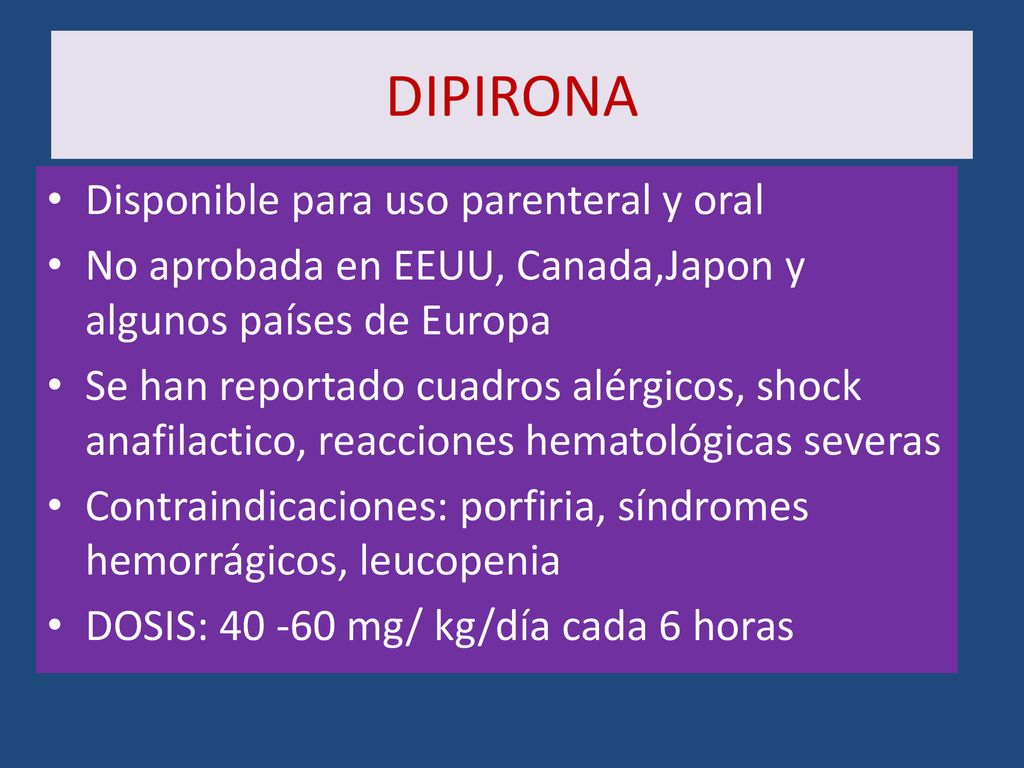 DIPIRONA

• Disponible para uso parenteral y oral
• No aprobada en EEUU, Canada,Japon y algunos países de Europa
• Se han reportado cuadros alérgicos, shock anafilactico, reacciones hematológicas severas
• Contraindicaciones: porfiria, síndromes hemorrágicos, leucopenia
• DOSIS: 40 -60 mg/ kg/día cada 6 horas